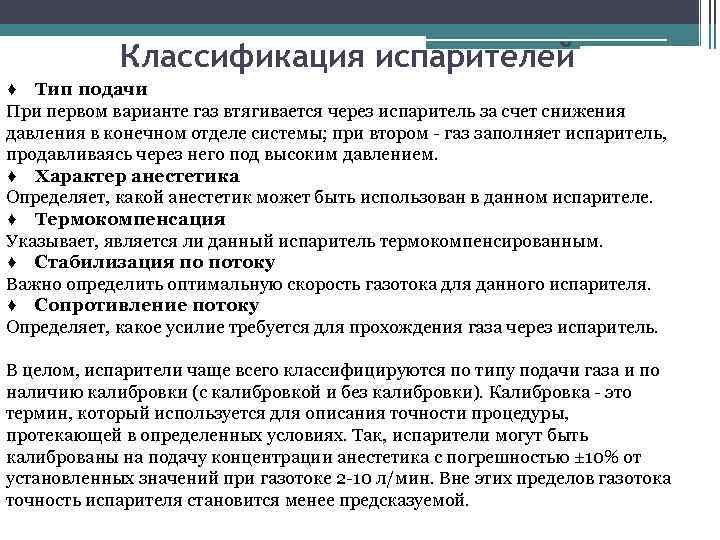 Классификация испарителей

♦ Тип подачи
При первом варианте газ втягивается через испаритель за счет снижения давления в конечном отделе системы; при втором - газ заполняет испаритель, продавливаясь через него под высоким давлением.

♦ Характер анестетика
Определяет, какой анестетик может быть использован в данном испарителе.

♦ Термокомпенсация
Указывает, является ли данный испаритель термокомпенсированным.

♦ Стабилизация по потоку
Важно определить оптимальную скорость газотока для данного испарителя.

♦ Сопротивление потоку
Определяет, какое усилие требуется для прохождения газа через испаритель.

В целом, испарители чаще всего классифицируются по типу подачи газа и по наличию калибровки (с калибровкой и без калибровки). Калибровка - это термин, который используется для описания точности процедуры, протекающей в определенных условиях. Так, испарители могут быть калиброваны на подачу концентрации анестетика с погрешностью ±10% от установленных значений при газотоке 2-10 л/мин. Вне этих пределов газотока точность испарителя становится менее предсказуемой.